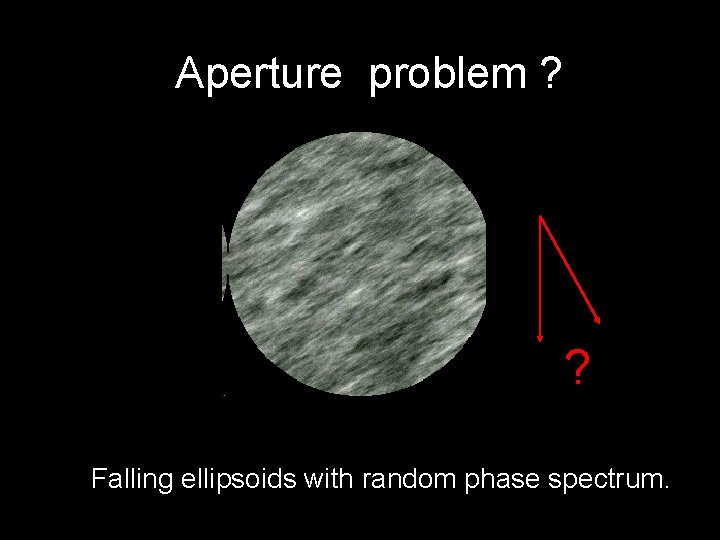 Aperture problem ?

?

Falling ellipsoids with random phase spectrum.